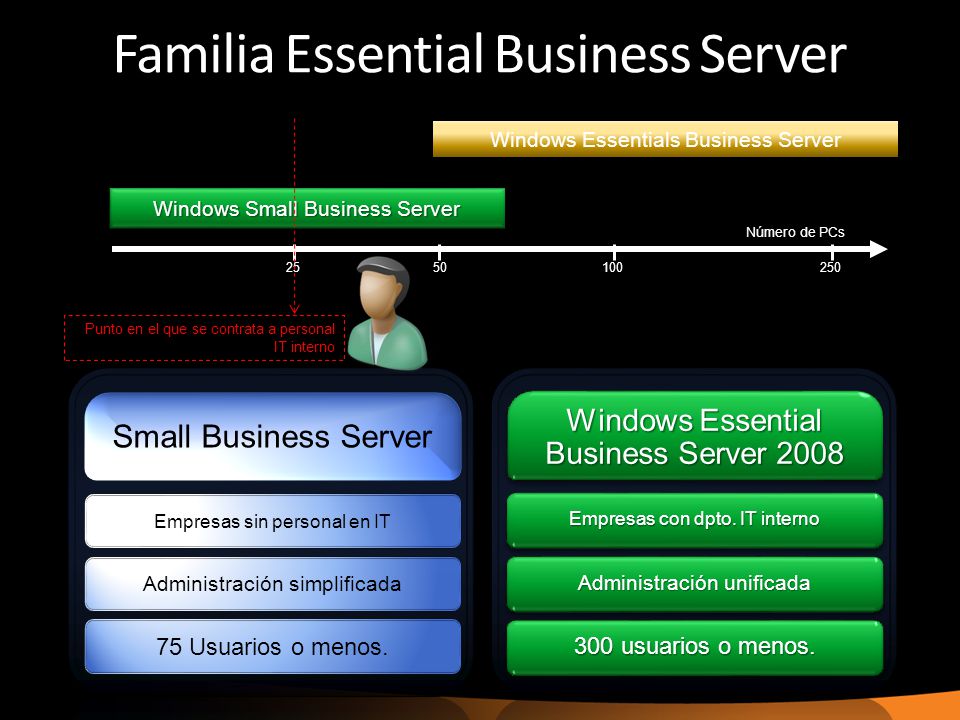 Familia Essential Business Server

Windows Essentials Business Server

Windows Small Business Server

Número de PCs

25

50

100

250

Punto en el que se contrata a personal IT interno

Small Business Server

Empresas sin personal en IT

Administración simplificada

75 Usuarios o menos.

Windows Essential Business Server 2008

Empresas con dpto. IT interno

Administración unificada

300 usuarios o menos.